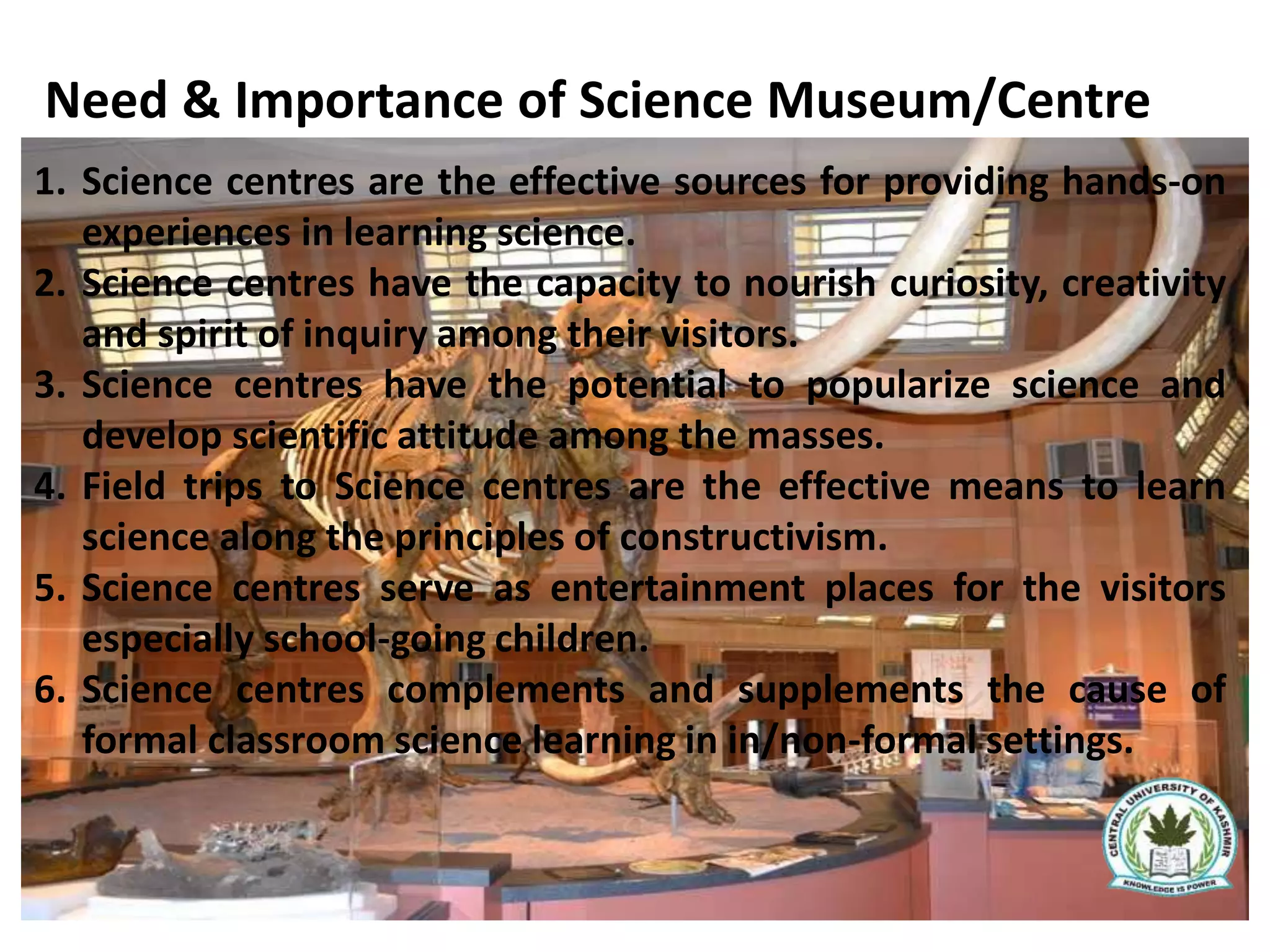 Need & Importance of Science Museum/Centre

1. Science centres are the effective sources for providing hands-on experiences in learning science.
2. Science centres have the capacity to nourish curiosity, creativity and spirit of inquiry among their visitors.
3. Science centres have the potential to popularize science and develop scientific attitude among the masses.
4. Field trips to Science centres are the effective means to learn science along the principles of constructivism.
5. Science centres serve as entertainment places for the visitors especially school-going children.
6. Science centres complements and supplements the cause of formal classroom science learning in in/non-formal settings.

CENTRAL UNIVERSITY OF KASHMIR
KNOWLEDGE IS POWER